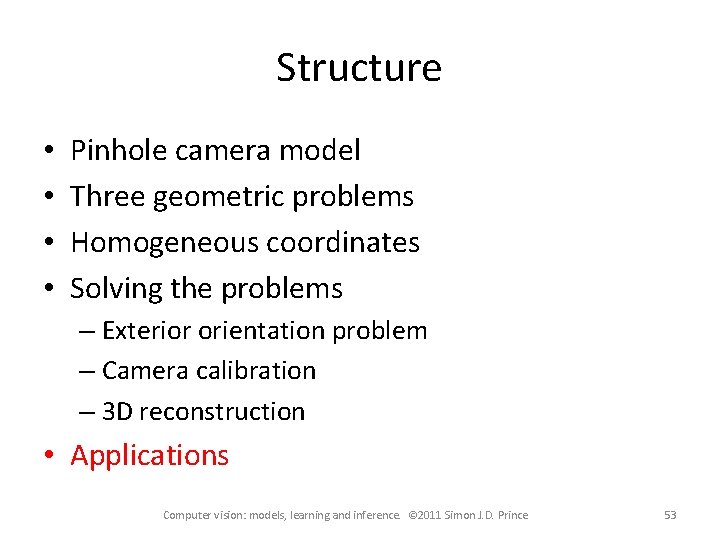 Structure

• Pinhole camera model
• Three geometric problems
• Homogeneous coordinates
• Solving the problems
– Exterior orientation problem
– Camera calibration
– 3D reconstruction
• Applications

Computer vision: models, learning and inference. ©2011 Simon J.D. Prince 53